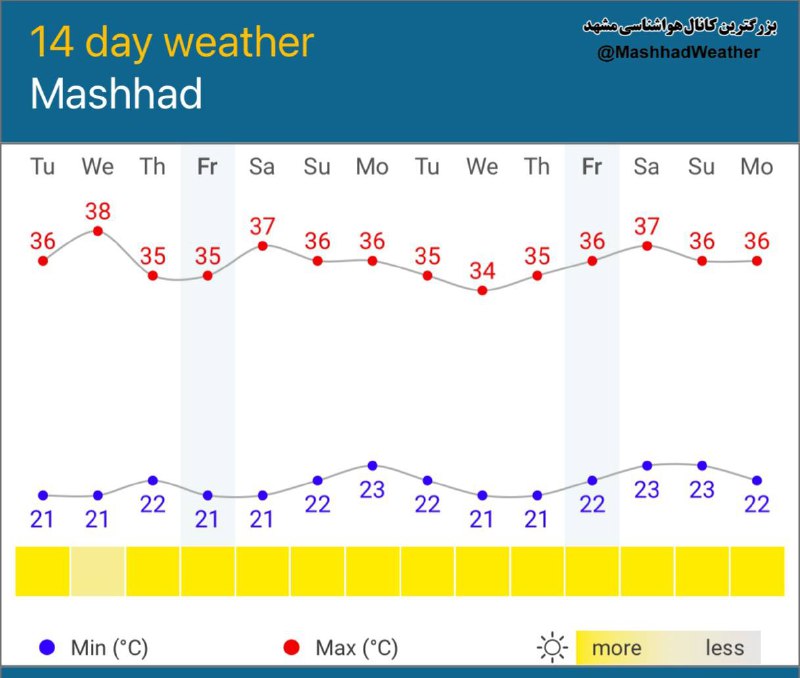 14 day weather
Mashhad

بزرگترین کانال هواشناسی مشهد
@MashhadWeather

Tu We Th Fr Sa Su Mo Tu We Th Fr Sa Su Mo

36 38 35 35 37 36 36 35 34 35 36 37 36 36

21 21 22 21 21 22 23 22 21 21 22 23 23 22

Min (°C) Max (°C) more less